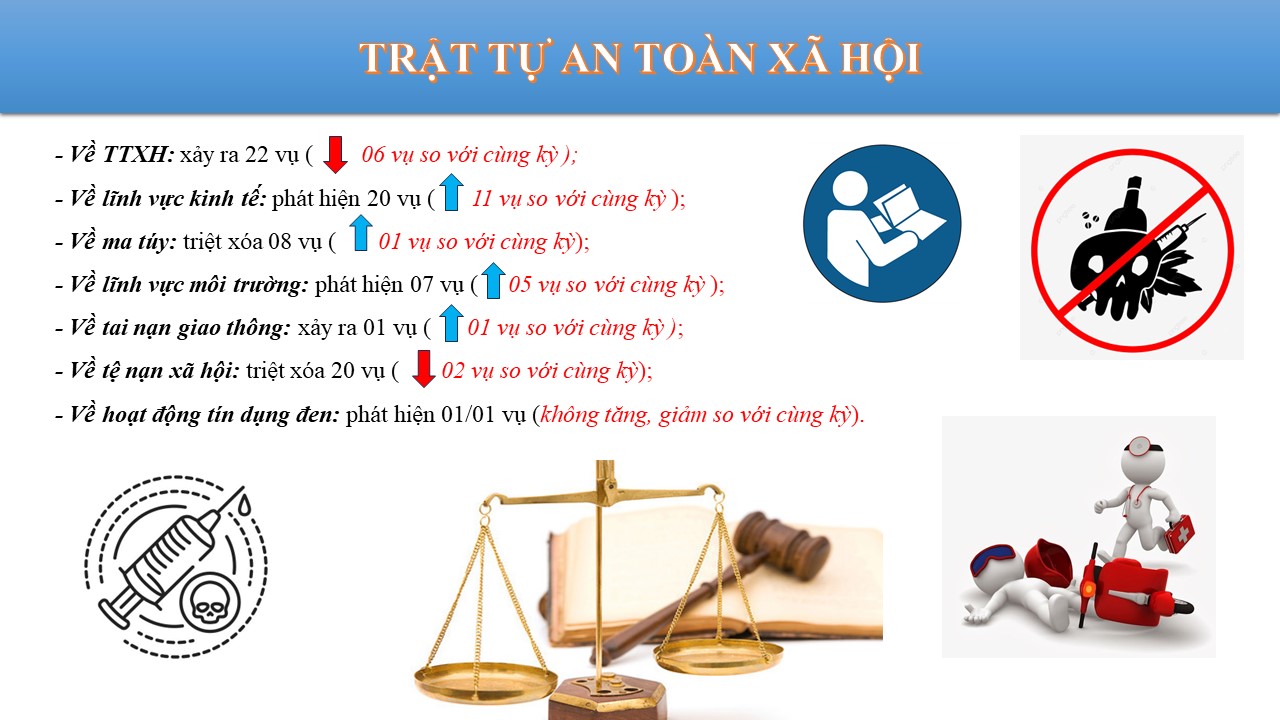 TRẬT TỰ AN TOÀN XÃ HỘI

- Về TTXH: xảy ra 22 vụ ( 06 vụ so với cùng kỳ );

- Về lĩnh vực kinh tế: phát hiện 20 vụ ( 11 vụ so với cùng kỳ );

- Về ma túy: triệt xóa 08 vụ ( 01 vụ so với cùng kỳ);

- Về lĩnh vực môi trường: phát hiện 07 vụ ( 05 vụ so với cùng kỳ );

- Về tai nạn giao thông: xảy ra 01 vụ ( 01 vụ so với cùng kỳ );

- Về tệ nạn xã hội: triệt xóa 20 vụ ( 02 vụ so với cùng kỳ);

- Về hoạt động tín dụng đen: phát hiện 01/01 vụ (không tăng, giảm so với cùng kỳ).